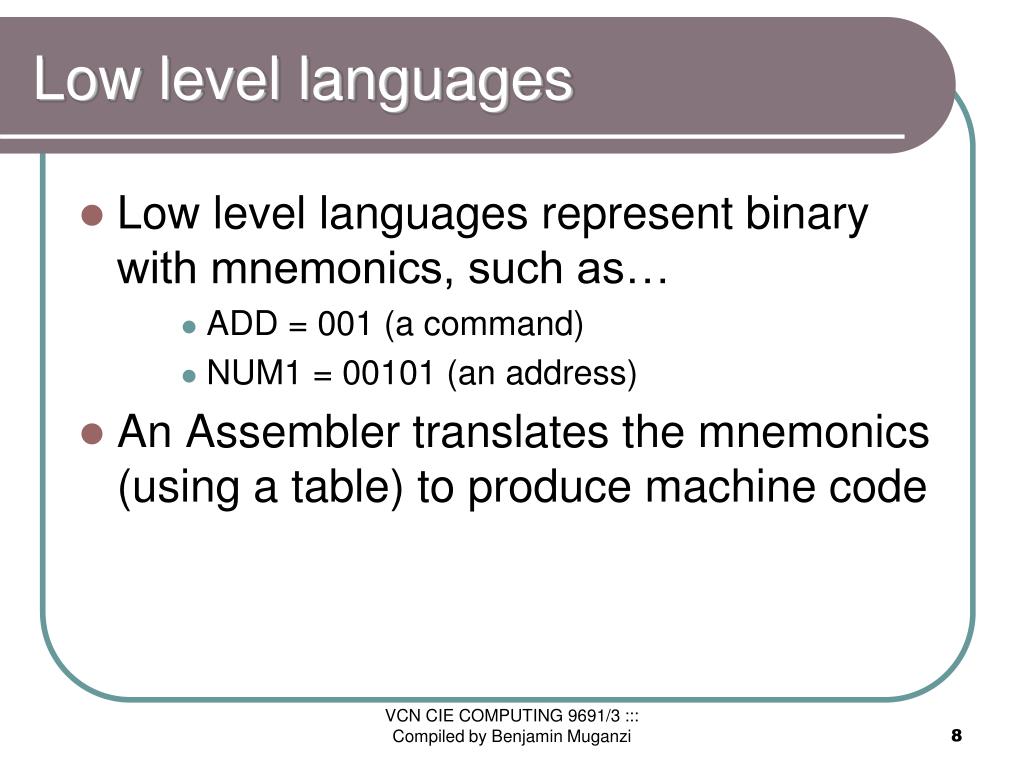 Low level languages

Low level languages represent binary with mnemonics, such as…

ADD = 001 (a command)

NUM1 = 00101 (an address)

An Assembler translates the mnemonics (using a table) to produce machine code

VCN CIE COMPUTING 9691/3 ::: Compiled by Benjamin Muganzi

8